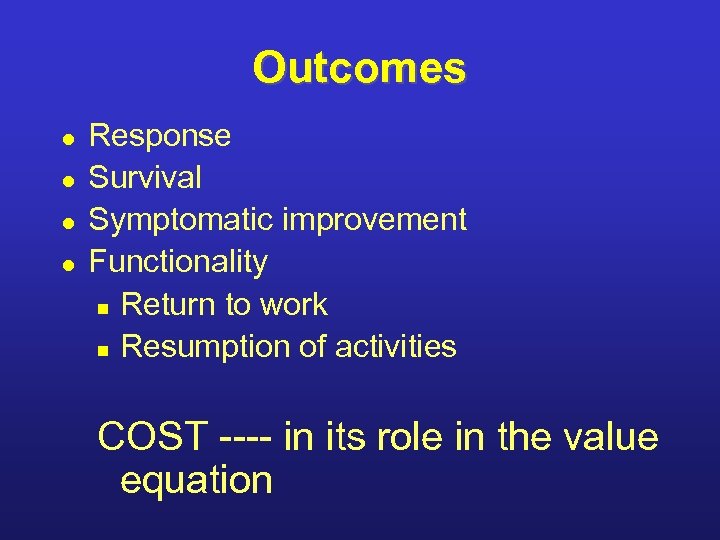 Outcomes

- Response
- Survival
- Symptomatic improvement
- Functionality
  - Return to work
  - Resumption of activities

COST ---- in its role in the value equation